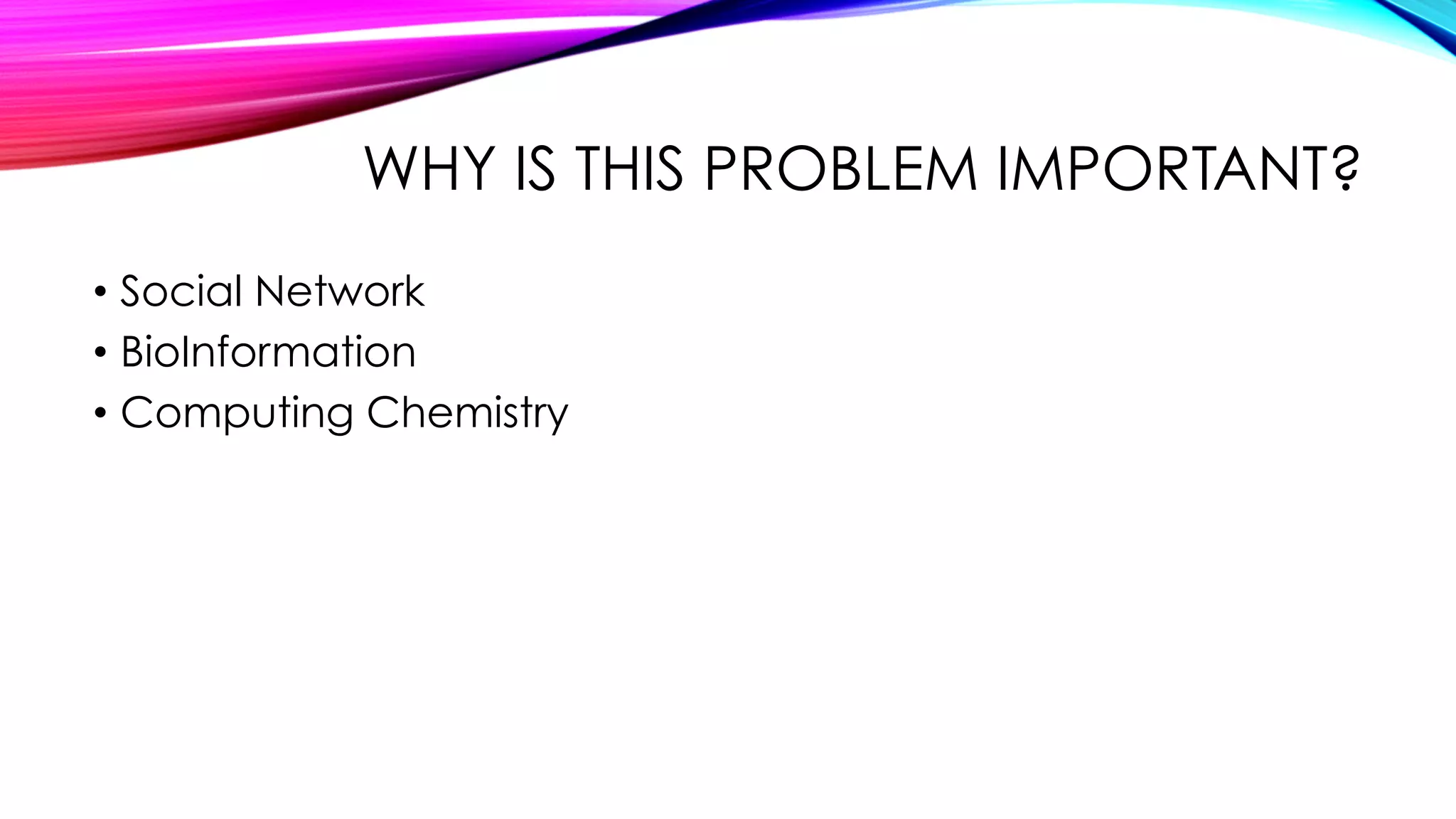 WHY IS THIS PROBLEM IMPORTANT?

• Social Network
• BioInformation
• Computing Chemistry